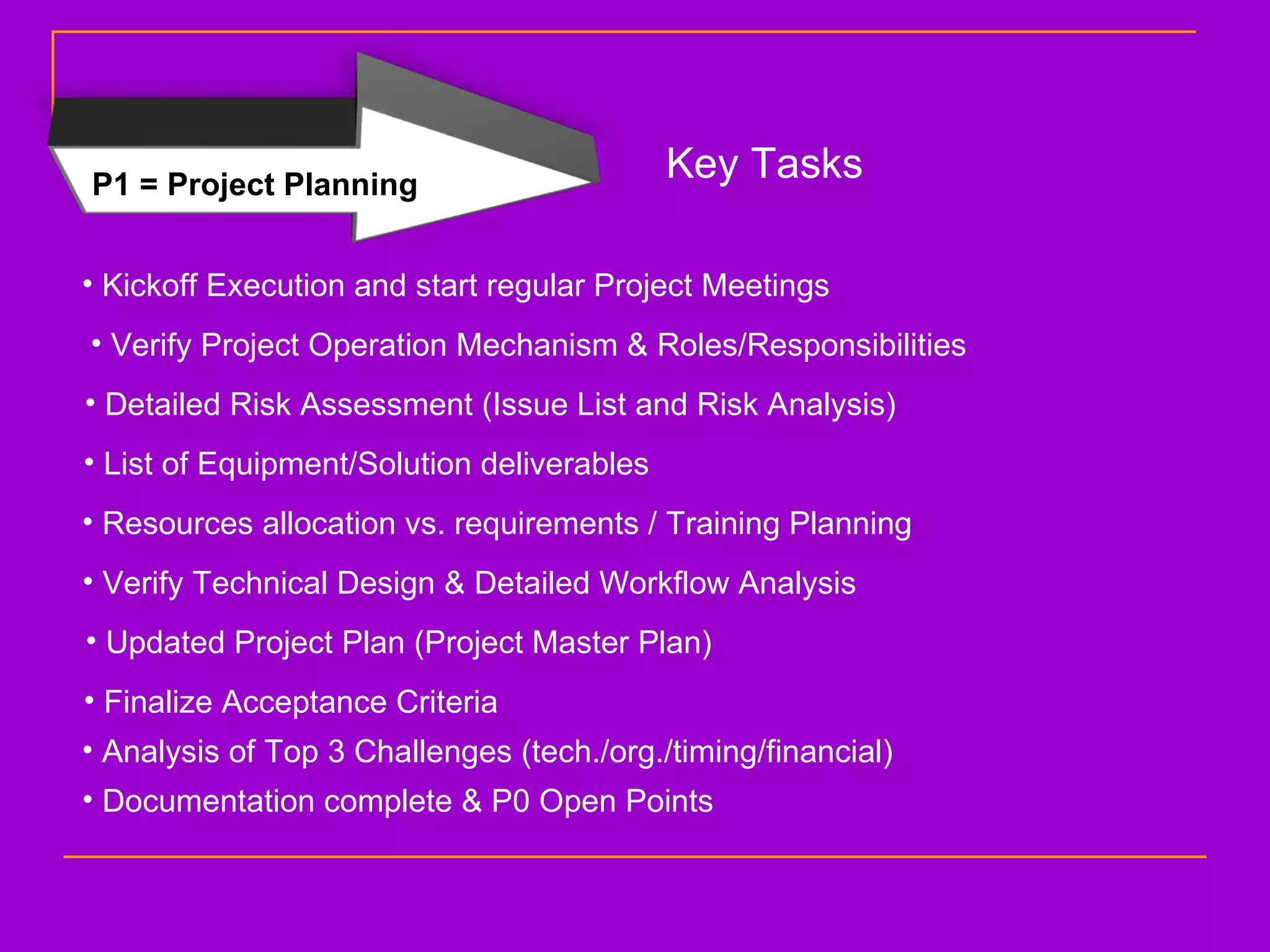 P1 = Project Planning

Key Tasks

• Kickoff Execution and start regular Project Meetings
• Verify Project Operation Mechanism & Roles/Responsibilities
• Detailed Risk Assessment (Issue List and Risk Analysis)
• List of Equipment/Solution deliverables
• Resources allocation vs. requirements / Training Planning
• Verify Technical Design & Detailed Workflow Analysis
• Updated Project Plan (Project Master Plan)
• Finalize Acceptance Criteria
• Analysis of Top 3 Challenges (tech./org./timing/financial)
• Documentation complete & P0 Open Points